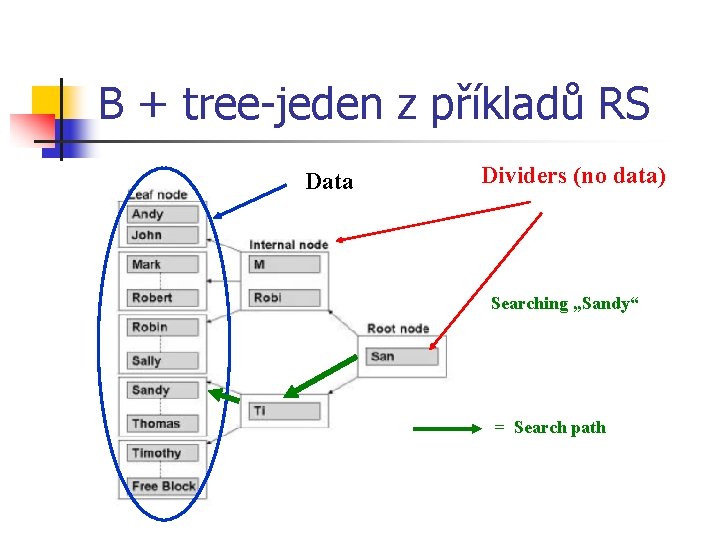 B + tree-jeden z příkladů RS

Data

Dividers (no data)

Leaf node
Andy
John
Mark
Robert
Robin
Sally
Sandy
Thomas
Timothy
Free Block

Internal node
M
Robi
Ti

Root node
San

Searching „Sandy“

= Search path